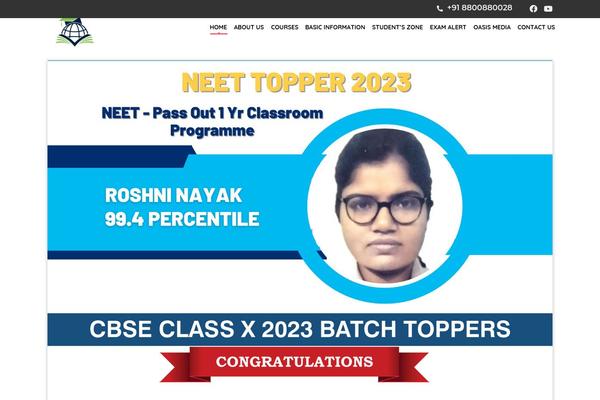 +91 8800880028

HOME ABOUT US COURSES BASIC INFORMATION STUDENT'S ZONE EXAM ALERT OASIS MEDIA CONTACT US

NEET TOPPER 2023

NEET - Pass Out 1 Yr Classroom Programme

ROSHNI NAYAK
99.4 PERCENTILE

CBSE CLASS X 2023 BATCH TOPPERS

CONGRATULATIONS